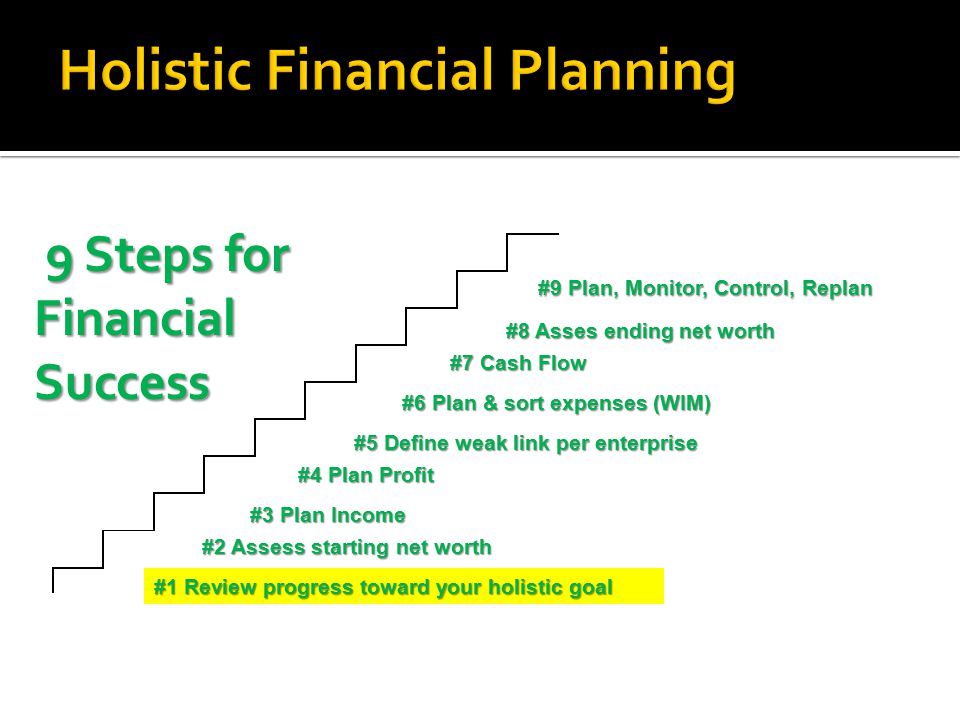 Holistic Financial Planning

9 Steps for Financial Success

#9 Plan, Monitor, Control, Replan

#8 Asses ending net worth

#7 Cash Flow

#6 Plan & sort expenses (WIM)

#5 Define weak link per enterprise

#4 Plan Profit

#3 Plan Income

#2 Assess starting net worth

#1 Review progress toward your holistic goal